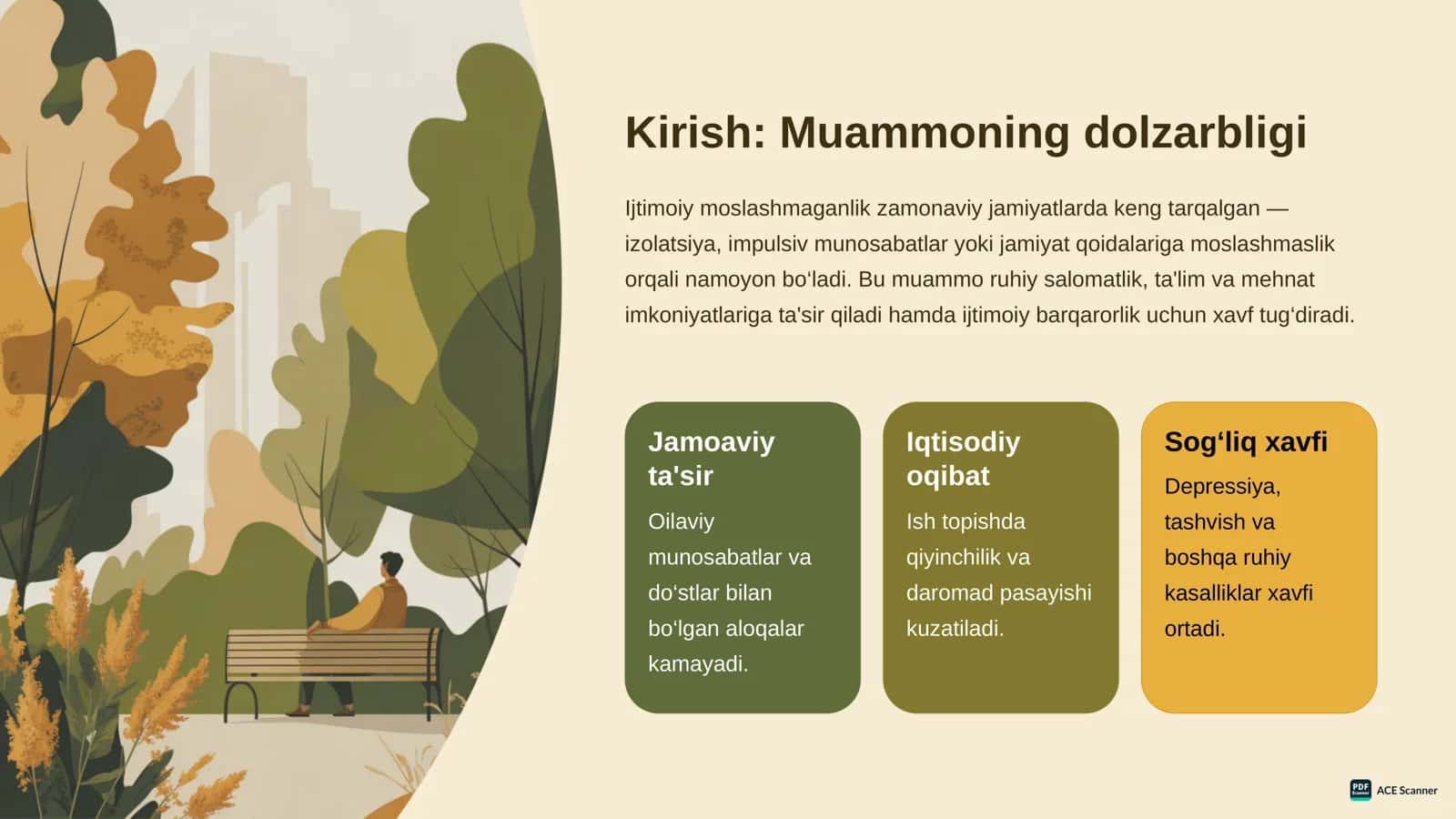 Kirish: Muammoning dolzarbligi

Ijtimoiy moslashmaganlik zamonaviy jamiyatlarda keng tarqalgan — izolatsiya, impulsiv munosabatlar yoki jamiyat qoidalariga moslashmaslik orqali namoyon bo‘ladi. Bu muammo ruhiy salomatlik, ta'lim va mehnat imkoniyatlariga ta'sir qiladi hamda ijtimoiy barqarorlik uchun xavf tug‘diradi.

Jamoaviy ta'sir

Oilaviy munosabatlar va do‘stlar bilan bo‘lgan aloqalar kamayadi.

Iqtisodiy oqibat

Ish topishda qiyinchilik va daromad pasayishi kuzatiladi.

Sog‘liq xavfi

Depressiya, tashvish va boshqa ruhiy kasalliklar xavfi ortadi.

PDF Scanner ACE Scanner